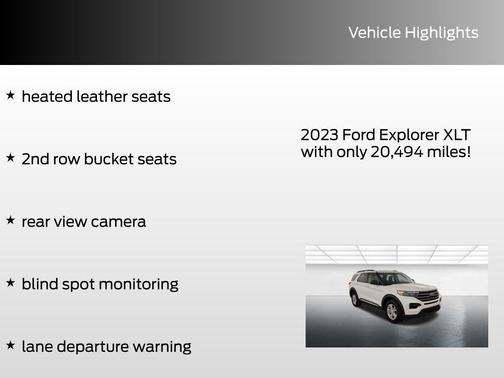 Vehicle Highlights

★ heated leather seats

★ 2nd row bucket seats

★ rear view camera

★ blind spot monitoring

★ lane departure warning

2023 Ford Explorer XLT with only 20,494 miles!